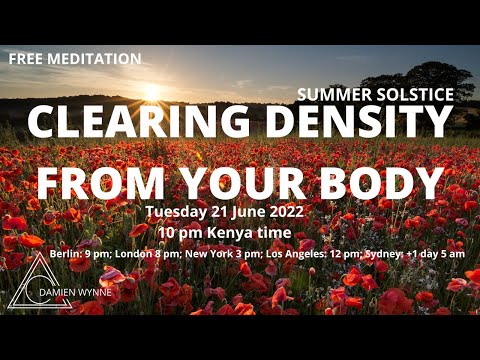 FREE MEDITATION

SUMMER SOLSTICE

CLEARING DENSITY FROM YOUR BODY

Tuesday 21 June 2022
10 pm Kenya time

Berlin: 9 pm; London 8 pm; New York 3 pm; Los Angeles: 12 pm; Sydney: +1 day 5 am

DAMIEN WYNNE